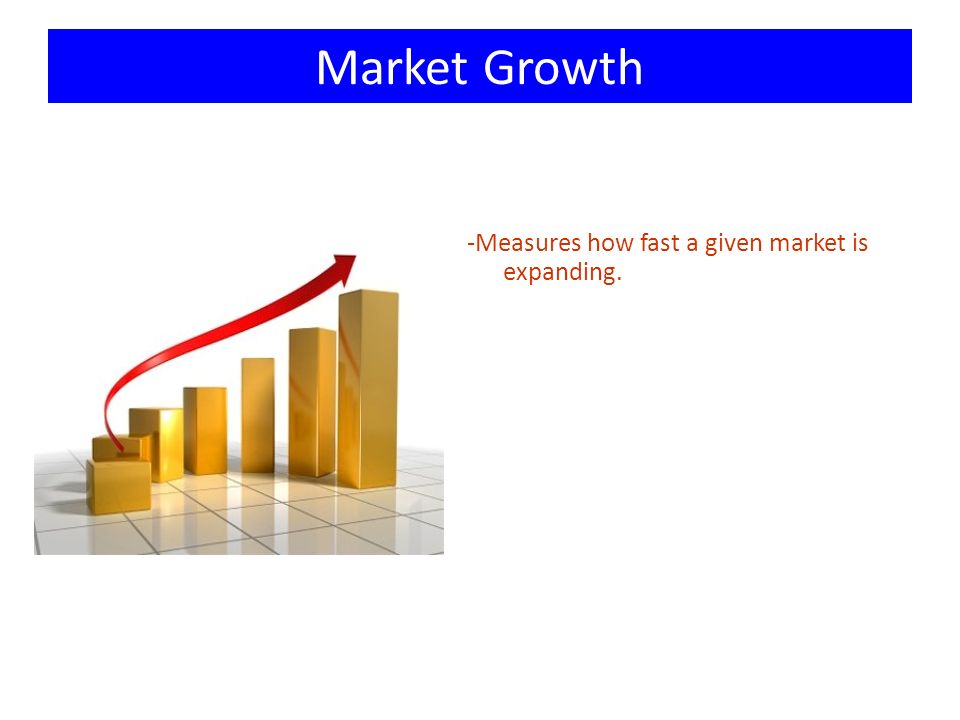 Market Growth

-Measures how fast a given market is expanding.